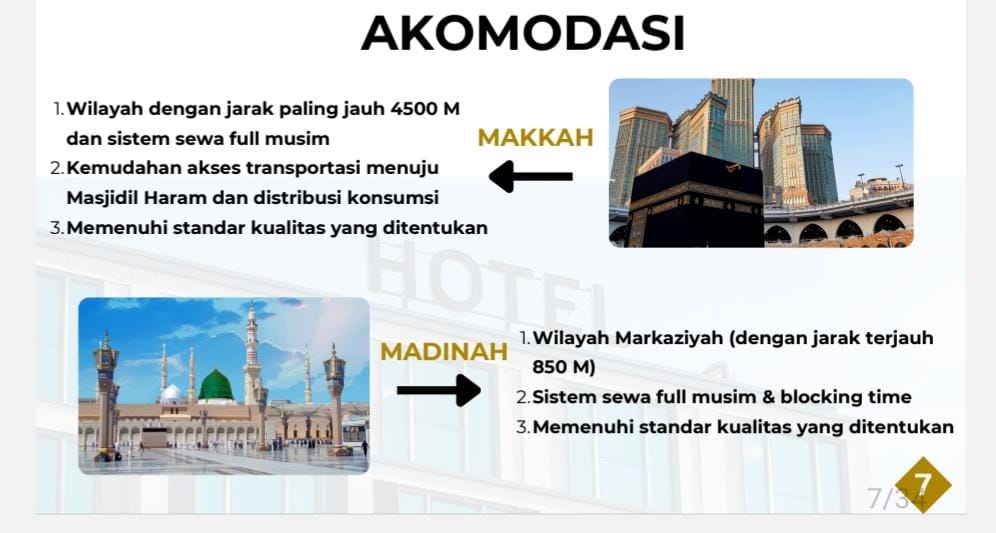 AKOMODASI

1. Wilayah dengan jarak paling jauh 4500 M dan sistem sewa full musim
2. Kemudahan akses transportasi menuju Masjidil Haram dan distribusi konsumsi
3. Memenuhi standar kualitas yang ditentukan

MAKKAH

HOTEL

MADINAH

1. Wilayah Markaziyah (dengan jarak terjauh 850 M)
2. Sistem sewa full musim & blocking time
3. Memenuhi standar kualitas yang ditentukan

7

7/34